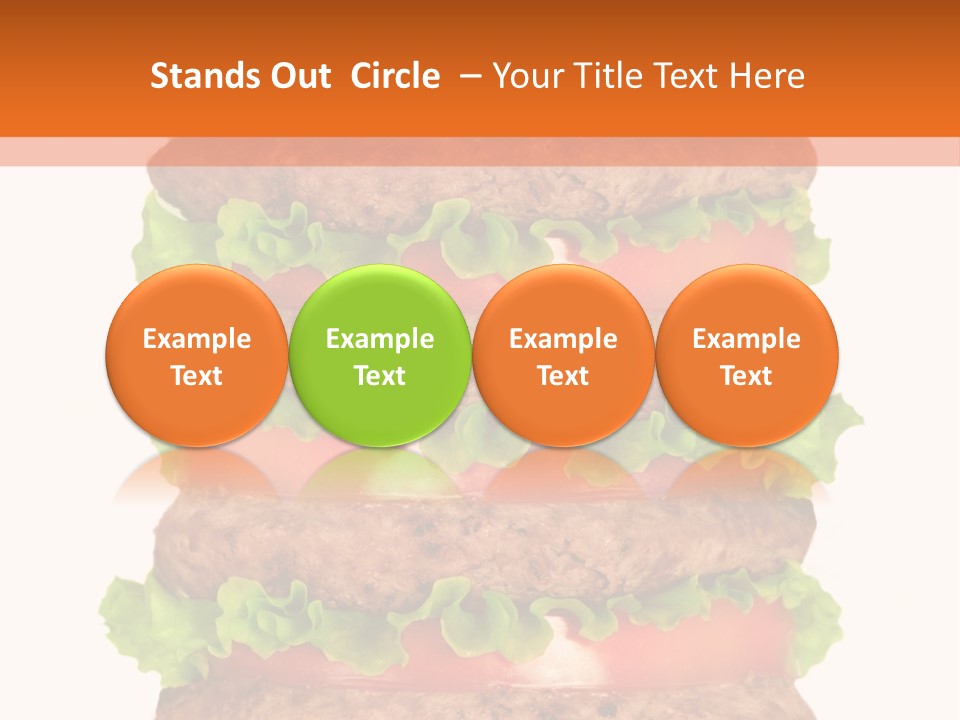 Stands Out Circle – Your Title Text Here

Example Text

Example Text

Example Text

Example Text